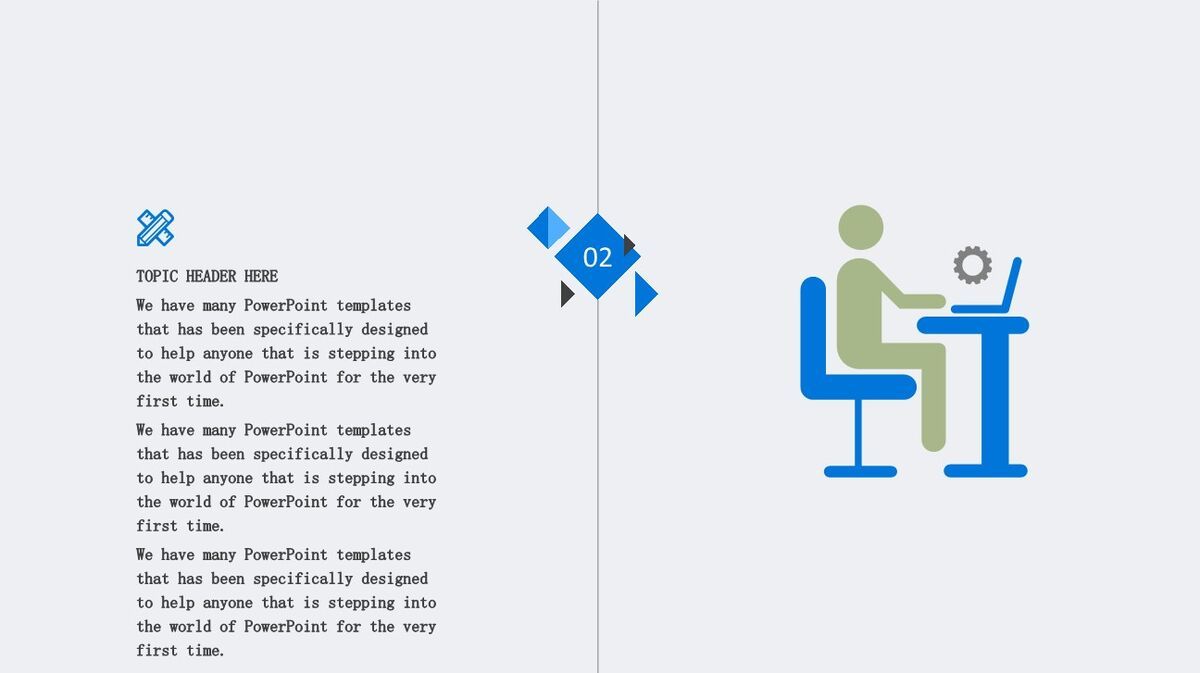 TOPIC HEADER HERE

We have many PowerPoint templates that has been specifically designed to help anyone that is stepping into the world of PowerPoint for the very first time.

We have many PowerPoint templates that has been specifically designed to help anyone that is stepping into the world of PowerPoint for the very first time.

We have many PowerPoint templates that has been specifically designed to help anyone that is stepping into the world of PowerPoint for the very first time.

02